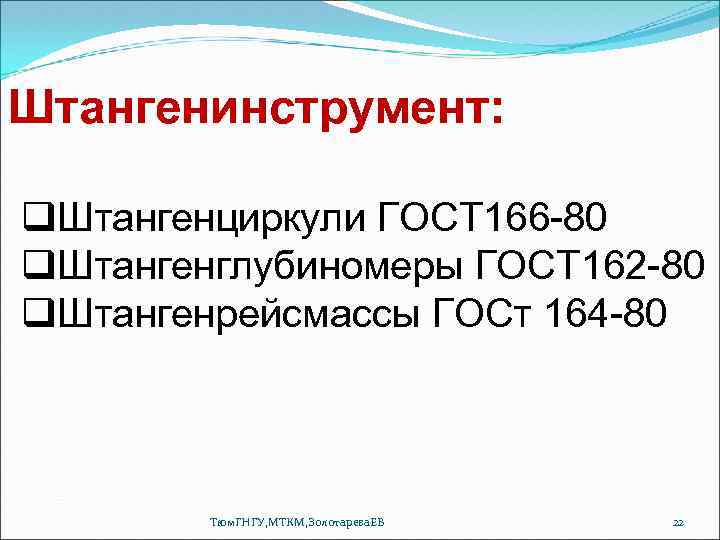 Штангенинструмент:

❑Штангенциркули ГОСТ166-80
❑Штангенглубиномеры ГОСТ162-80
❑Штангенрейсмассы ГОСт 164-80

ТюмГНГУ,МТКМ,ЗолотареваЕВ

22